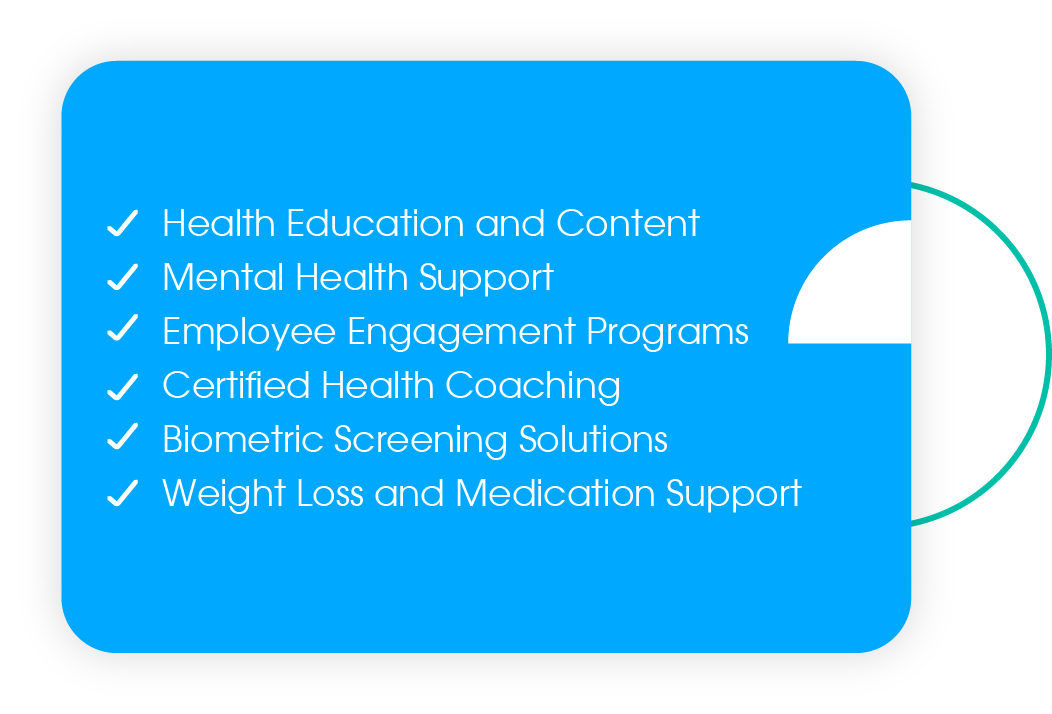 ✓ Health Education and Content
✓ Mental Health Support
✓ Employee Engagement Programs
✓ Certified Health Coaching
✓ Biometric Screening Solutions
✓ Weight Loss and Medication Support